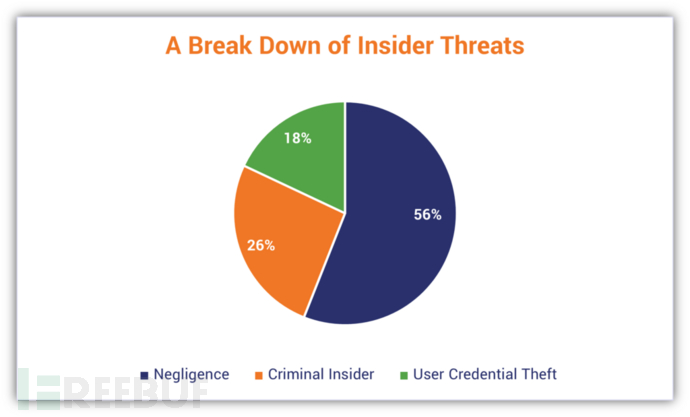 A Break Down of Insider Threats

18%

56%

26%

Negligence Criminal Insider User Credential Theft

FREEBUF